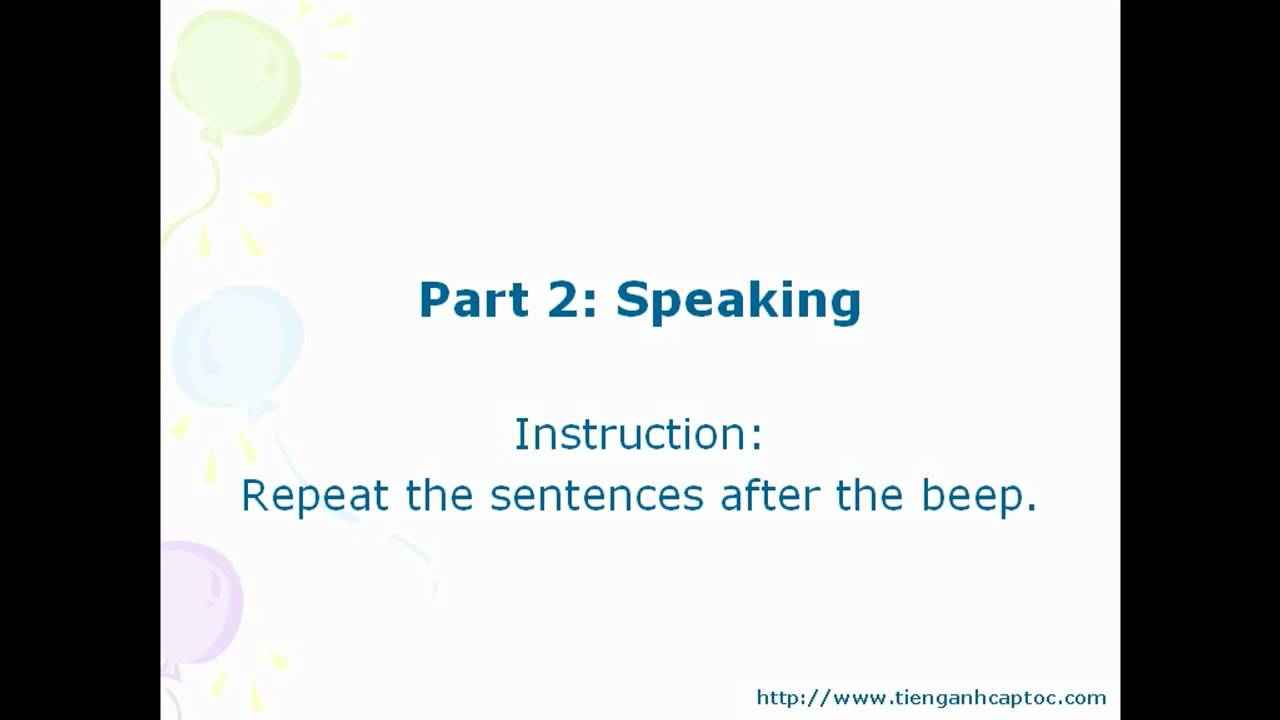 Part 2: Speaking

Instruction:
Repeat the sentences after the beep.

http://www.tienganhcaptoc.com